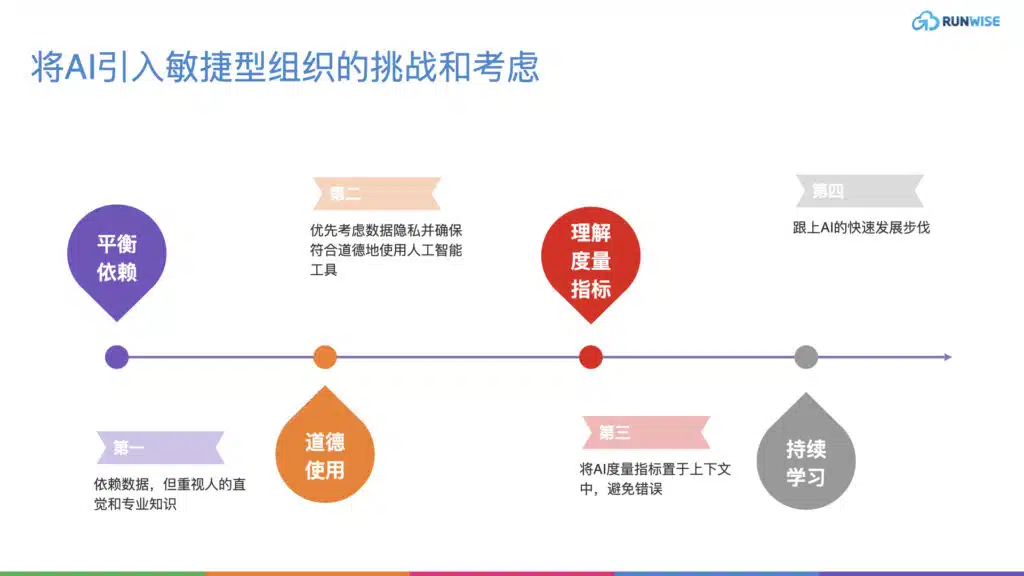 RUNWISE

将AI引入敏捷型组织的挑战和考虑

平衡依赖

第一

依赖数据，但重视人的直觉和专业知识

第二

优先考虑数据隐私并确保符合道德地使用人工智能工具

道德使用

理解度量指标

第三

将AI度量指标置于上下文中，避免错误

第四

跟上AI的快速发展步伐

持续学习